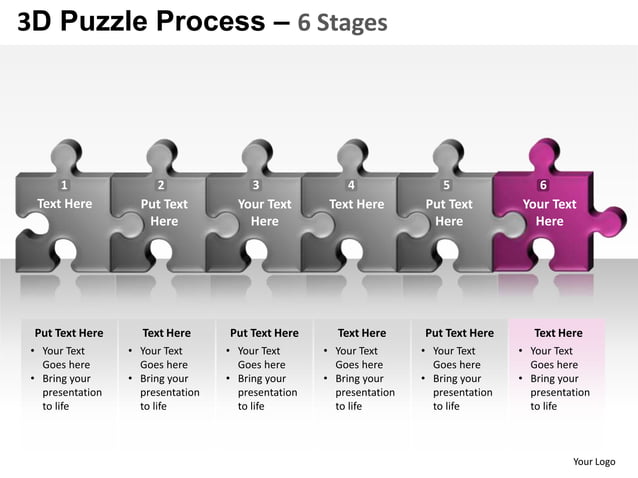 3D Puzzle Process – 6 Stages

1
Text Here

2
Put Text Here

3
Your Text Here

4
Text Here

5
Put Text Here

6
Your Text Here

Put Text Here
• Your Text Goes here
• Bring your presentation to life

Text Here
• Your Text Goes here
• Bring your presentation to life

Put Text Here
• Your Text Goes here
• Bring your presentation to life

Text Here
• Your Text Goes here
• Bring your presentation to life

Put Text Here
• Your Text Goes here
• Bring your presentation to life

Text Here
• Your Text Goes here
• Bring your presentation to life

Your Logo